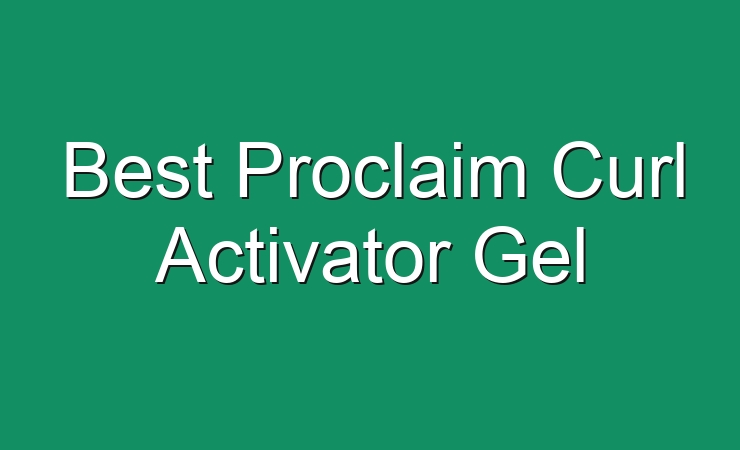 Best Proclaim Curl Activator Gel